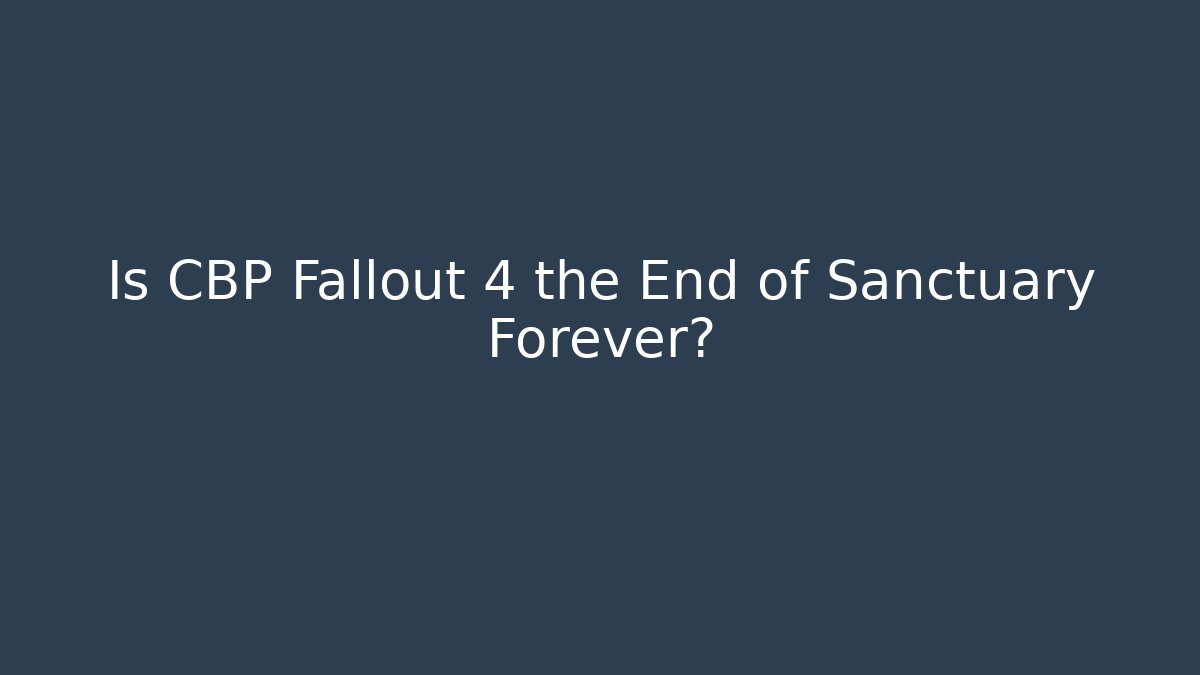 Is CBP Fallout 4 the End of Sanctuary Forever?